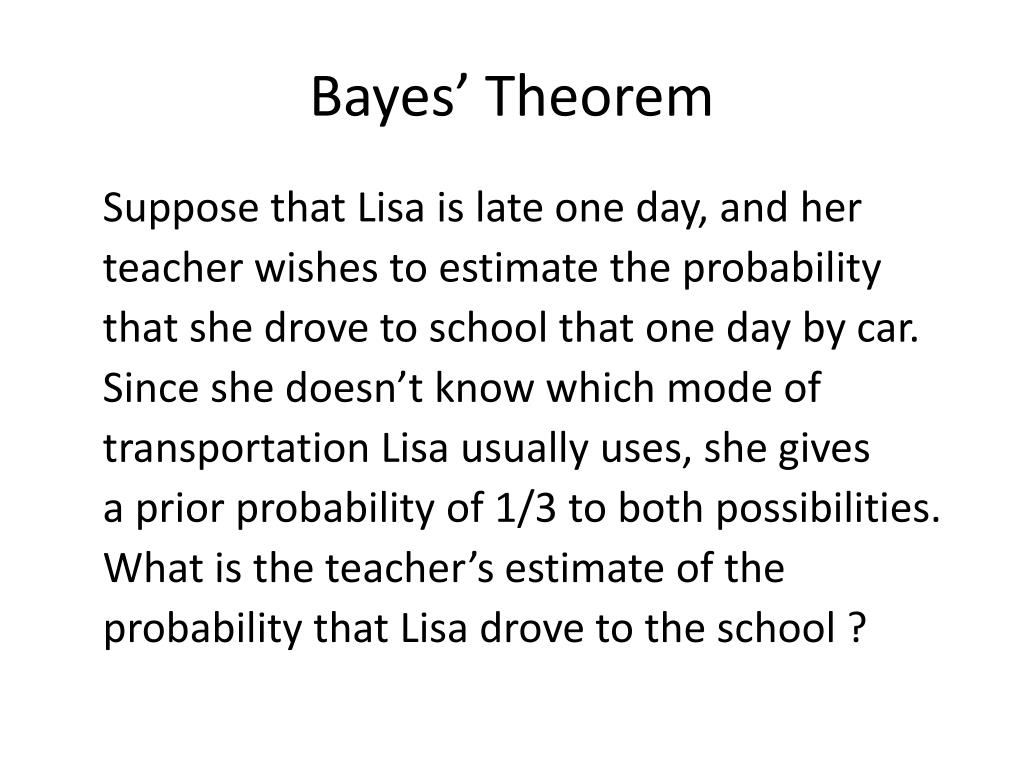 Bayes’ Theorem

Suppose that Lisa is late one day, and her teacher wishes to estimate the probability that she drove to school that one day by car. Since she doesn’t know which mode of transportation Lisa usually uses, she gives a prior probability of 1/3 to both possibilities. What is the teacher’s estimate of the probability that Lisa drove to the school ?